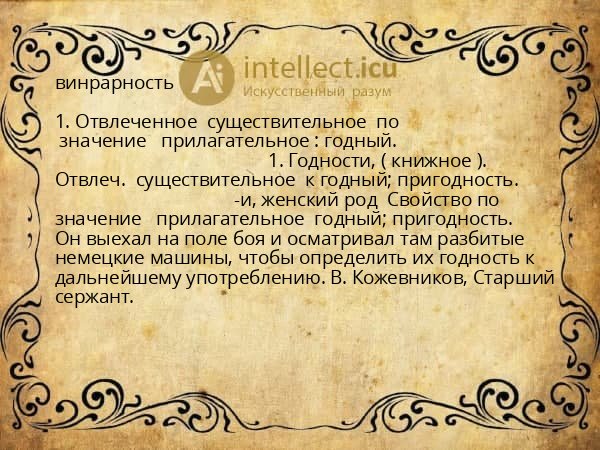 винрарность

Ai intellect.icu
Искусственный разум

1. Отвлеченное существительное по значение прилагательное : годный.
1. Годности, ( книжное ). Отвлеч. существительное к годный; пригодность.
-и, женский род Свойство по значение прилагательное годный; пригодность. Он выехал на поле боя и осматривал там разбитые немецкие машины, чтобы определить их годность к дальнейшему употреблению. В. Кожевников, Старший сержант.